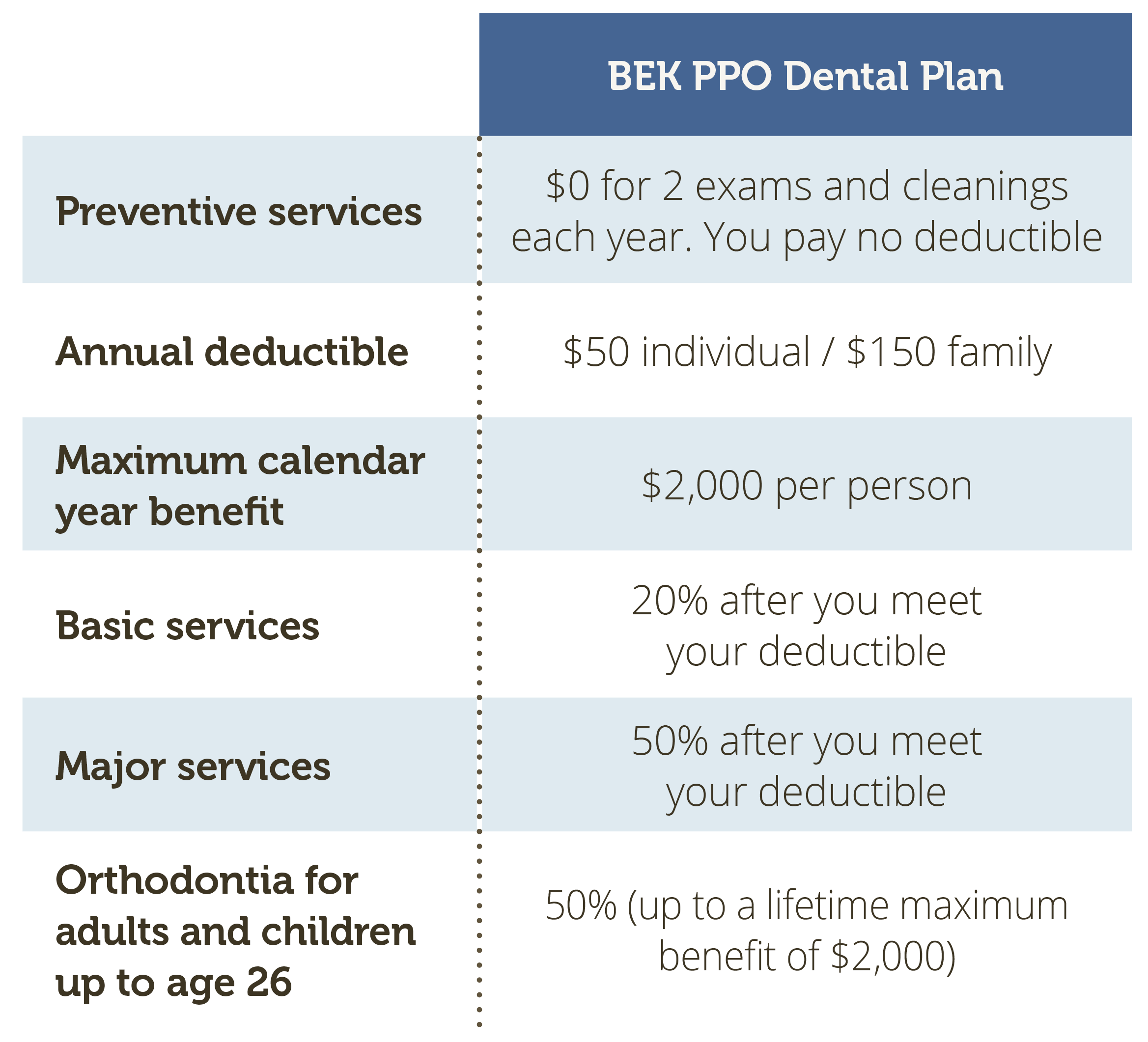 |  | BEK PPO Dental Plan |
|---|---|
| Preventive services | \$0 for 2 exams and cleanings each year. You pay no deductible |
| Annual deductible | \$50 individual / \$150 family |
| Maximum calendar year benefit | \$2,000 per person |
| Basic services | 20% after you meet your deductible |
| Major services | 50% after you meet your deductible |
| Orthodontia for adults and children up to age 26 | 50% (up to a lifetime maximum benefit of \$2,000) |